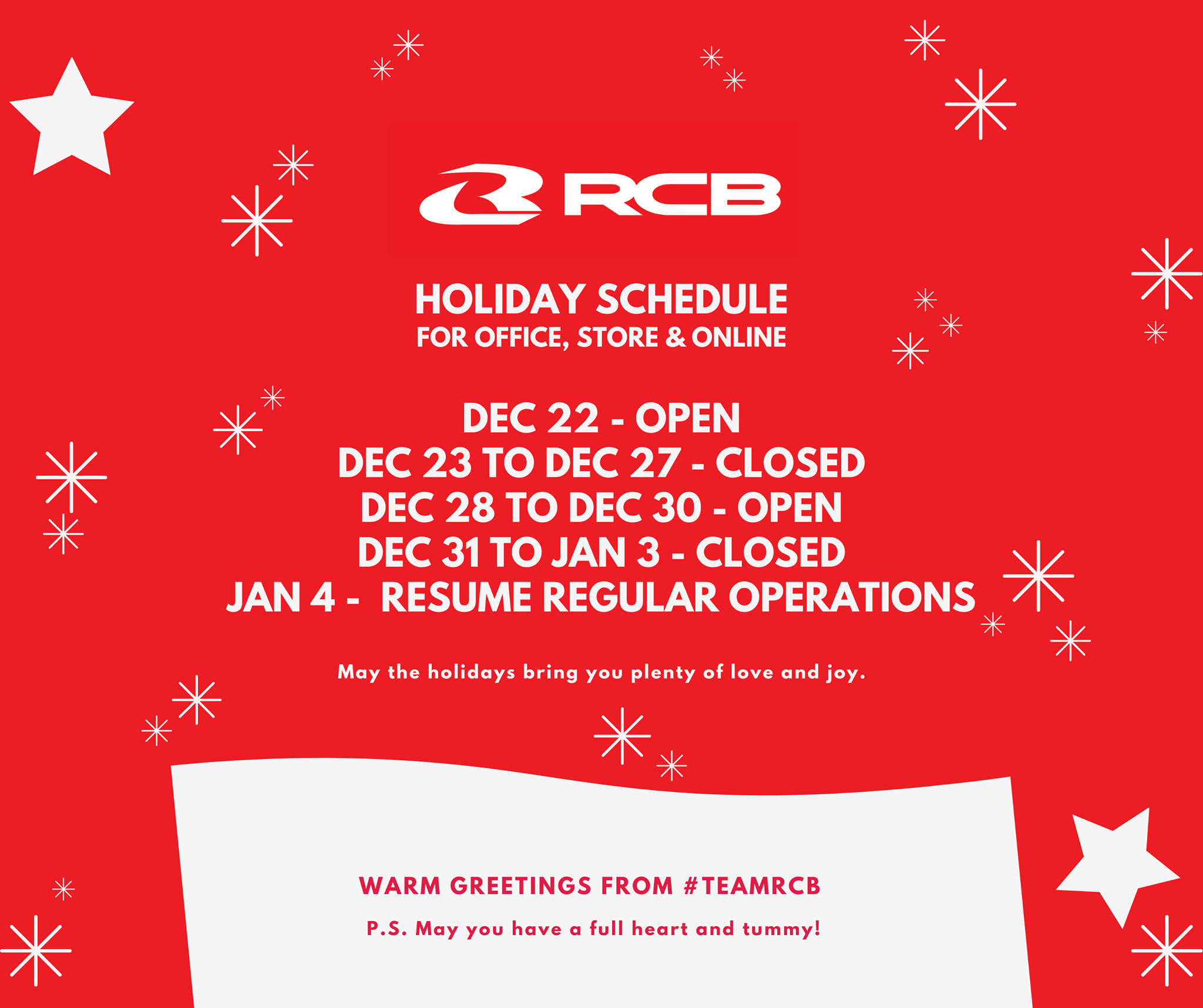 RCB

HOLIDAY SCHEDULE
FOR OFFICE, STORE & ONLINE

DEC 22 - OPEN
DEC 23 TO DEC 27 - CLOSED
DEC 28 TO DEC 30 - OPEN
DEC 31 TO JAN 3 - CLOSED
JAN 4 - RESUME REGULAR OPERATIONS

May the holidays bring you plenty of love and joy.

WARM GREETINGS FROM #TEAMRCB

P.S. May you have a full heart and tummy!